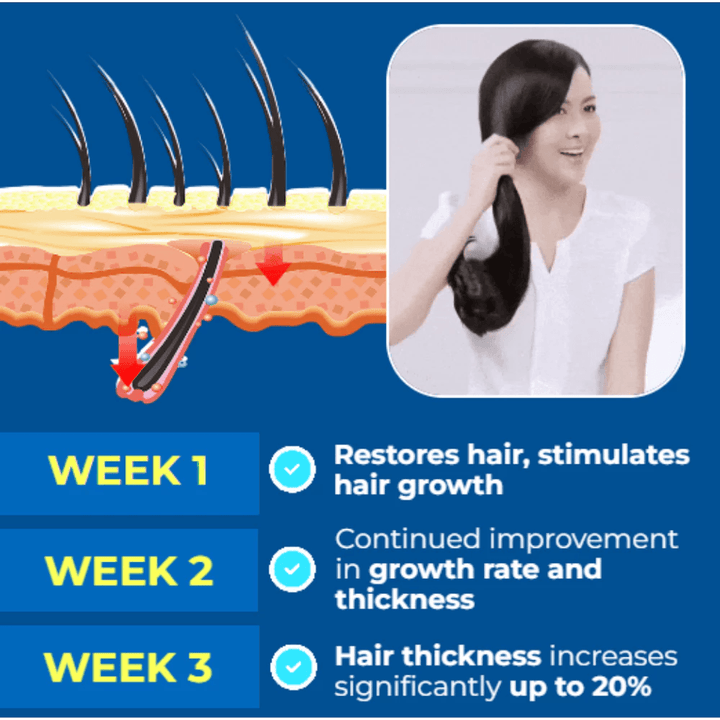 WEEK 1

Restores hair, stimulates hair growth

WEEK 2

Continued improvement in growth rate and thickness

WEEK 3

Hair thickness increases significantly up to 20%